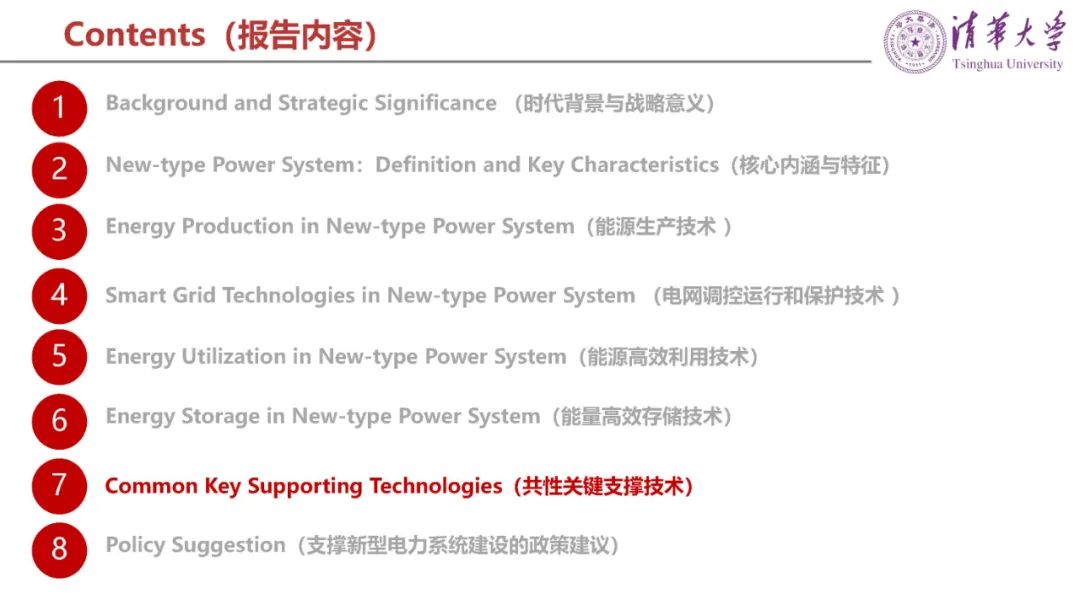 Contents（报告内容）

清華大學
Tsinghua University

1 Background and Strategic Significance （时代背景与战略意义）

2 New-type Power System：Definition and Key Characteristics（核心内涵与特征）

3 Energy Production in New-type Power System（能源生产技术 ）

4 Smart Grid Technologies in New-type Power System （电网调控运行和保护技术 ）

5 Energy Utilization in New-type Power System（能源高效利用技术）

6 Energy Storage in New-type Power System（能量高效存储技术）

7 Common Key Supporting Technologies（共性关键支撑技术）

8 Policy Suggestion（支撑新型电力系统建设的政策建议）